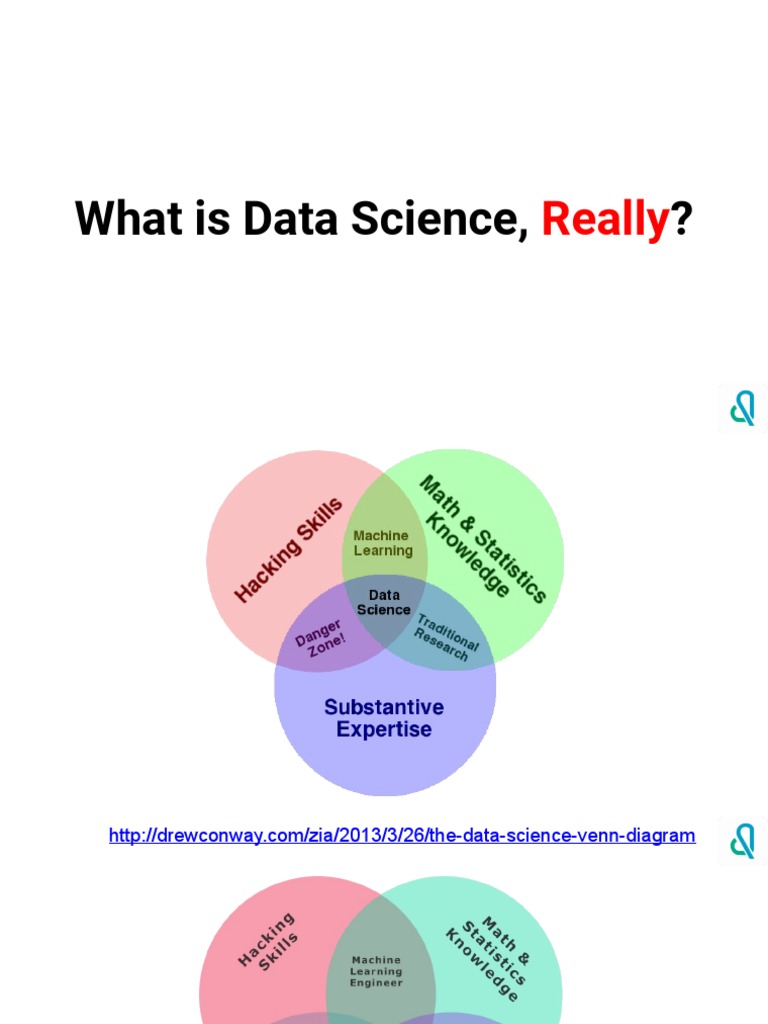 What is Data Science, Really?

Hacking Skills

Math & Statistics Knowledge

Machine Learning

Data Science

Danger Zone!

Traditional Research

Substantive Expertise

http://drewconway.com/zia/2013/3/26/the-data-science-venn-diagram

Hacking Skills

Math & Statistics Knowledge

Machine Learning Engineer